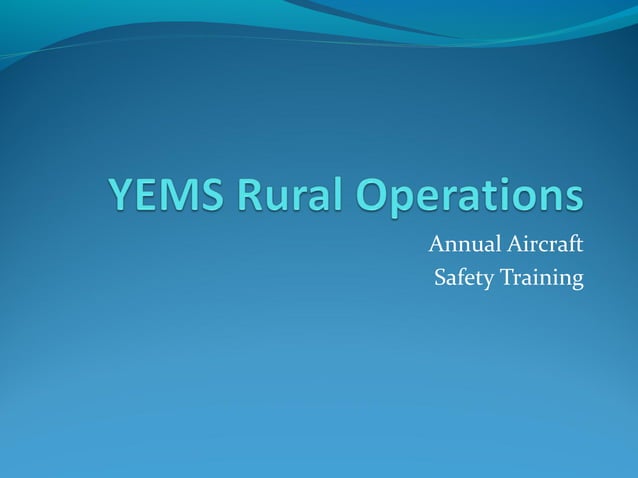 YEMS Rural Operations

Annual Aircraft
Safety Training